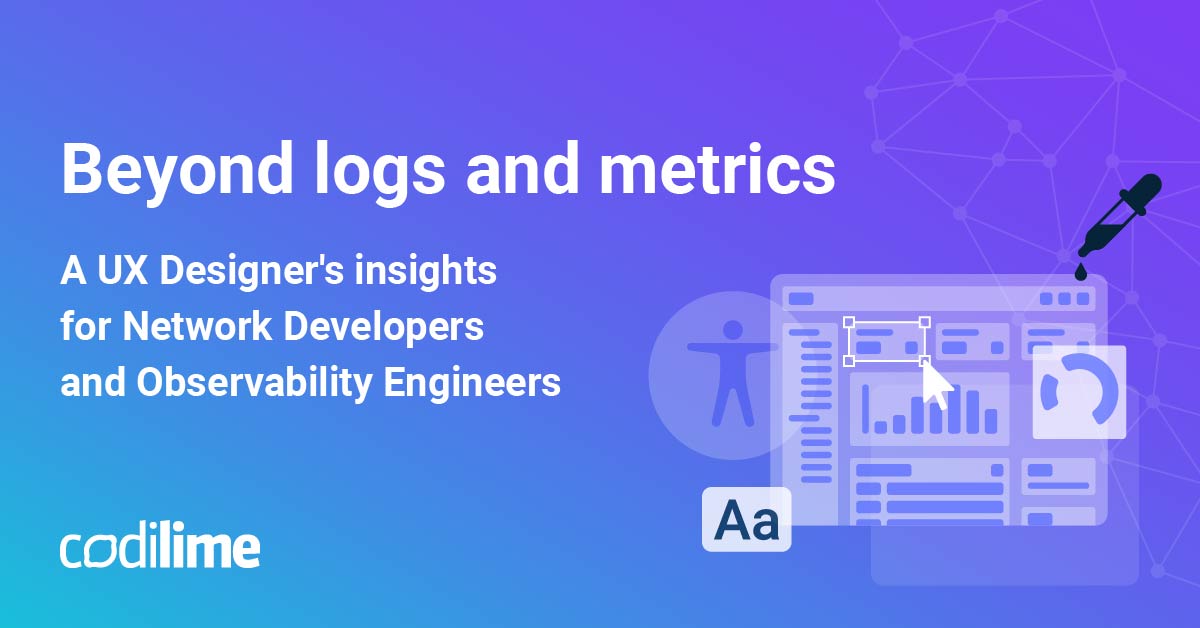 Beyond logs and metrics

A UX Designer's insights for Network Developers and Observability Engineers

Aa

codilime